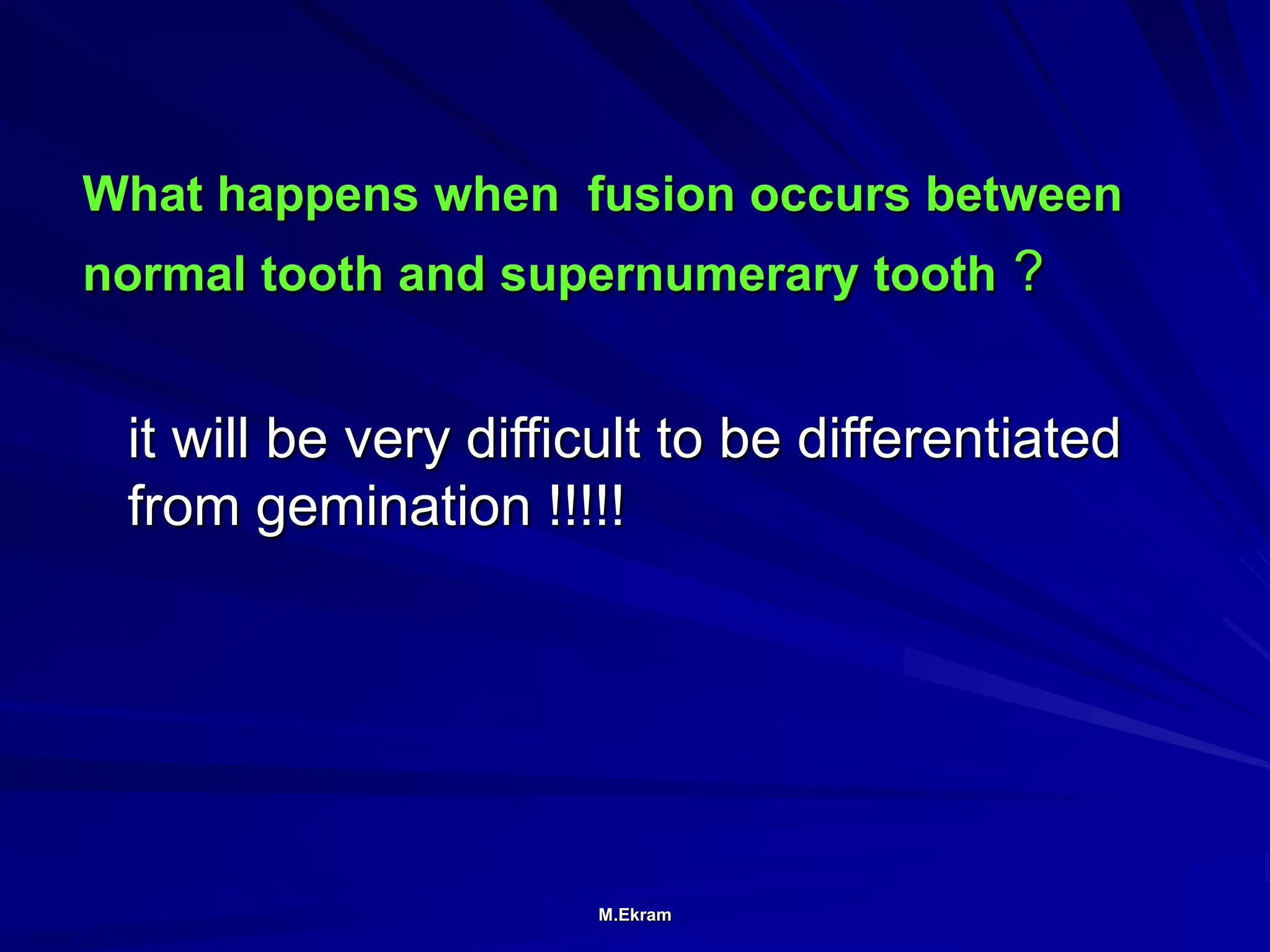 What happens when  fusion occurs between normal tooth and supernumerary tooth ?

it will be very difficult to be differentiated from gemination !!!!!

M.Ekram